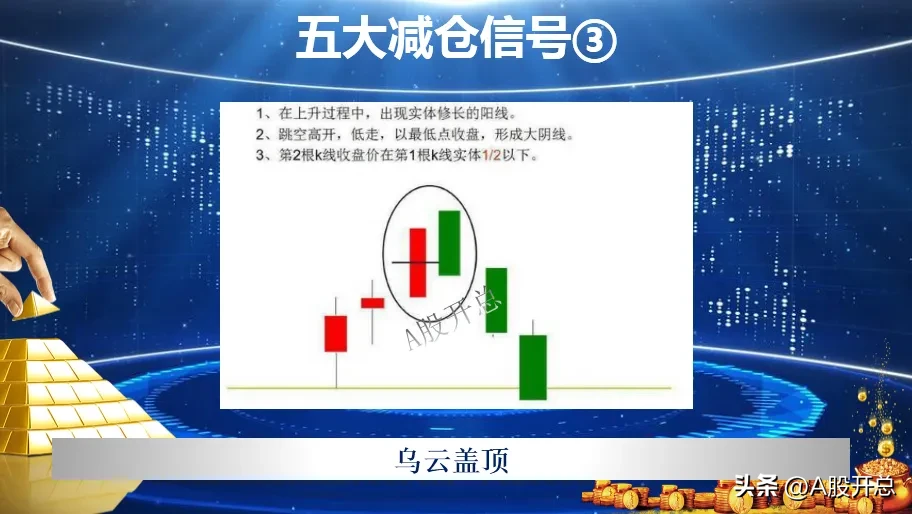 五大减仓信号③

1、在上升过程中，出现实体修长的阳线。
2、跳空高开，低走，以最低点收盘，形成大阴线。
3、第2根k线收盘价在第1根k线实体1/2以下。

A股开总

乌云盖顶

头条 @A股开总